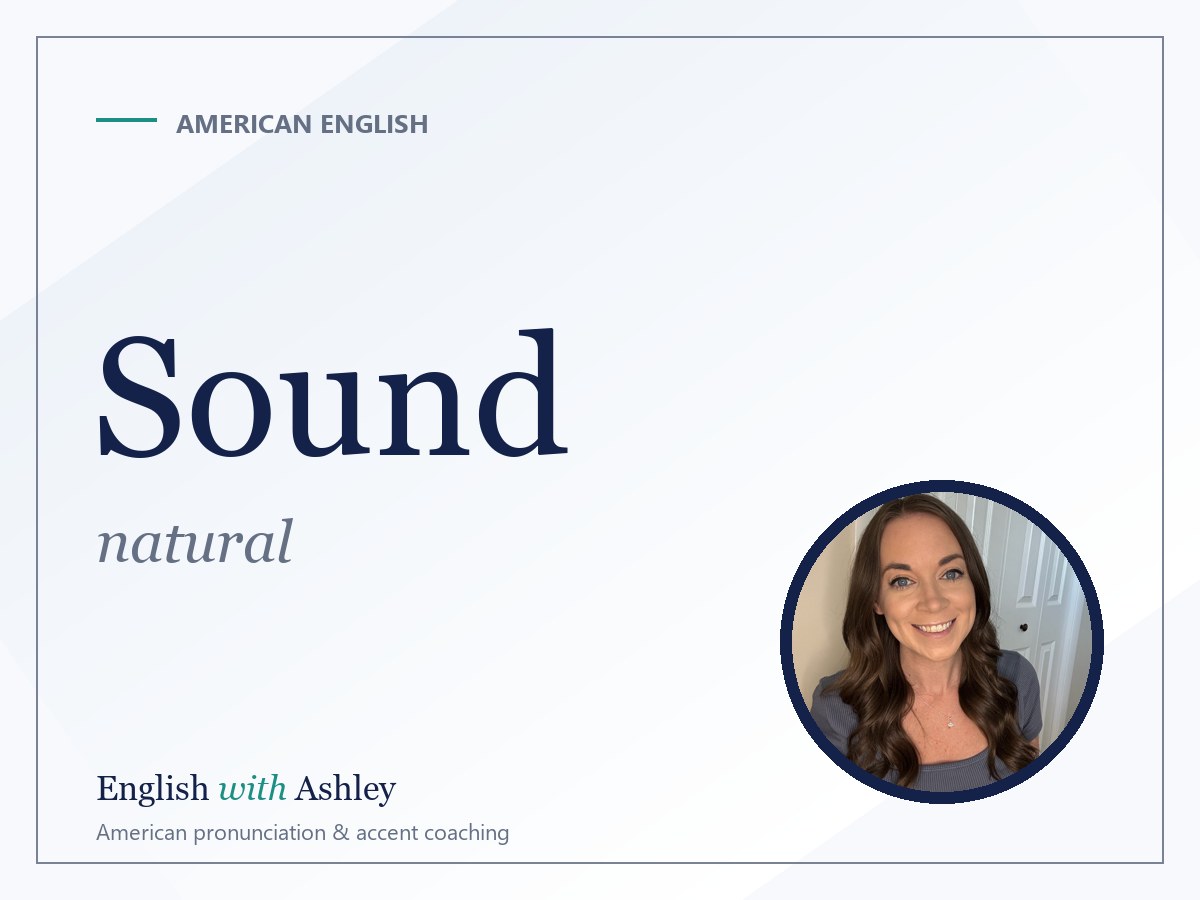 AMERICAN ENGLISH

Sound

natural

English with Ashley

American pronunciation & accent coaching